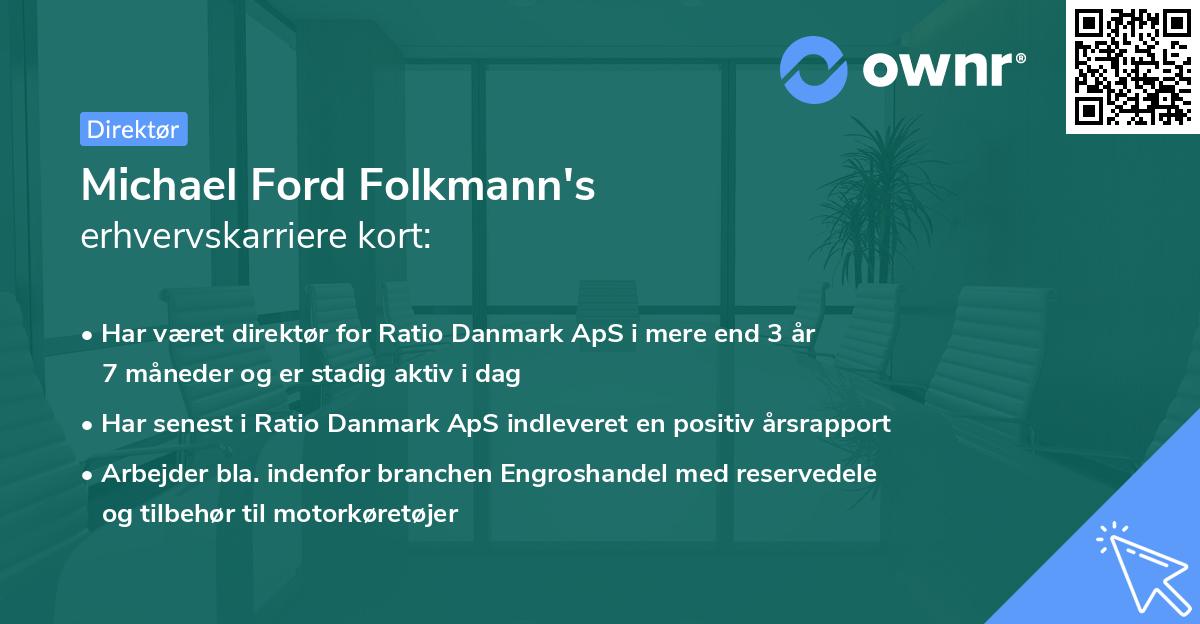 ownr®

Direktør

Michael Ford Folkmann's
erhvervskarriere kort:

• Har været direktør for Ratio Danmark ApS i mere end 3 år 7 måneder og er stadig aktiv i dag

• Har senest i Ratio Danmark ApS indleveret en positiv årsrapport

• Arbejder bla. indenfor branchen Engroshandel med reservedele og tilbehør til motorkøretøjer